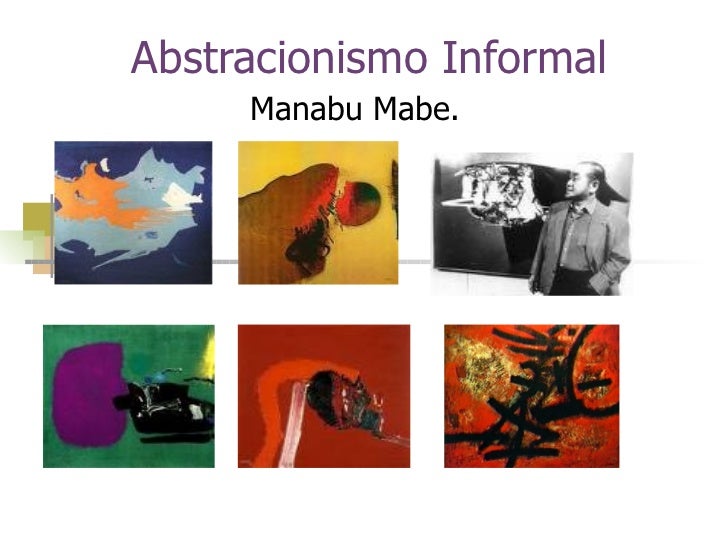 Abstracionismo Informal

Manabu Mabe.